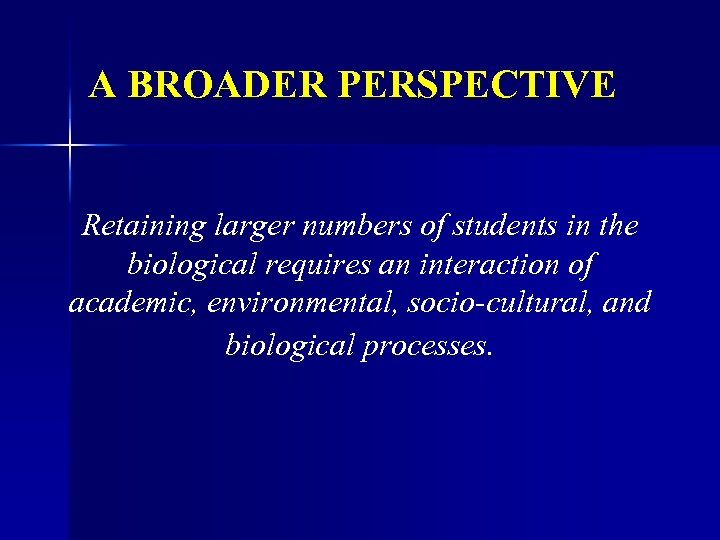 A BROADER PERSPECTIVE

Retaining larger numbers of students in the biological requires an interaction of academic, environmental, socio-cultural, and biological processes.